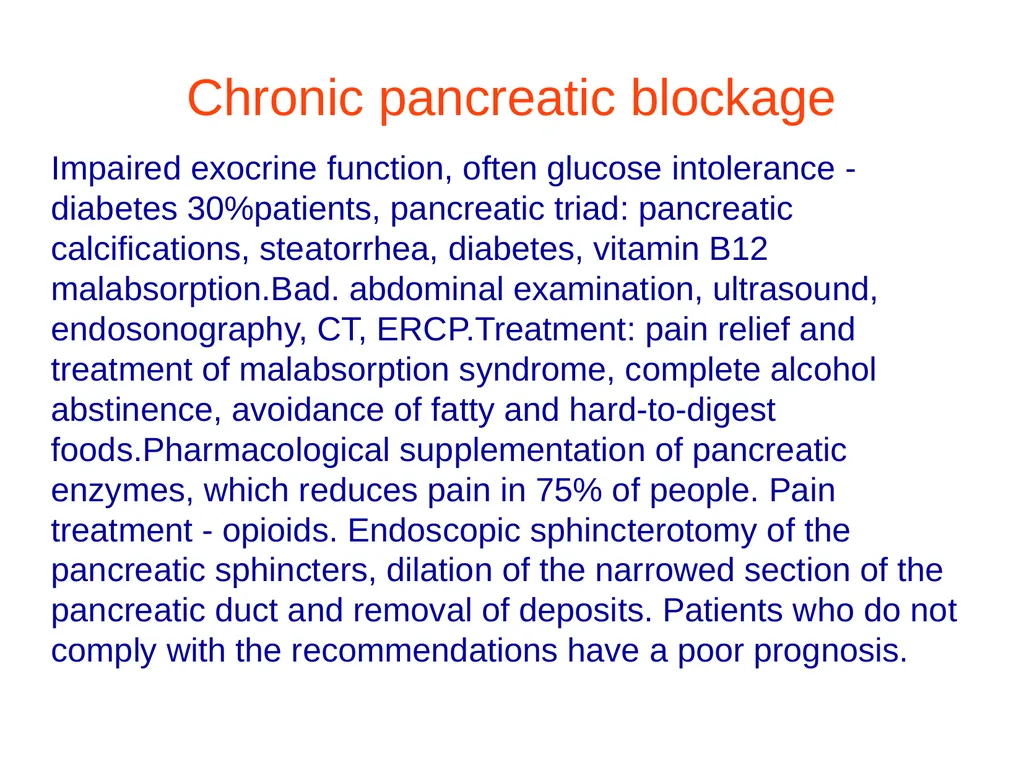 Chronic pancreatic blockage

Impaired exocrine function, often glucose intolerance - diabetes 30%patients, pancreatic triad: pancreatic calcifications, steatorrhea, diabetes, vitamin B12 malabsorption.Bad. abdominal examination, ultrasound, endosonography, CT, ERCP.Treatment: pain relief and treatment of malabsorption syndrome, complete alcohol abstinence, avoidance of fatty and hard-to-digest foods.Pharmacological supplementation of pancreatic enzymes, which reduces pain in 75% of people. Pain treatment - opioids. Endoscopic sphincterotomy of the pancreatic sphincters, dilation of the narrowed section of the pancreatic duct and removal of deposits. Patients who do not comply with the recommendations have a poor prognosis.